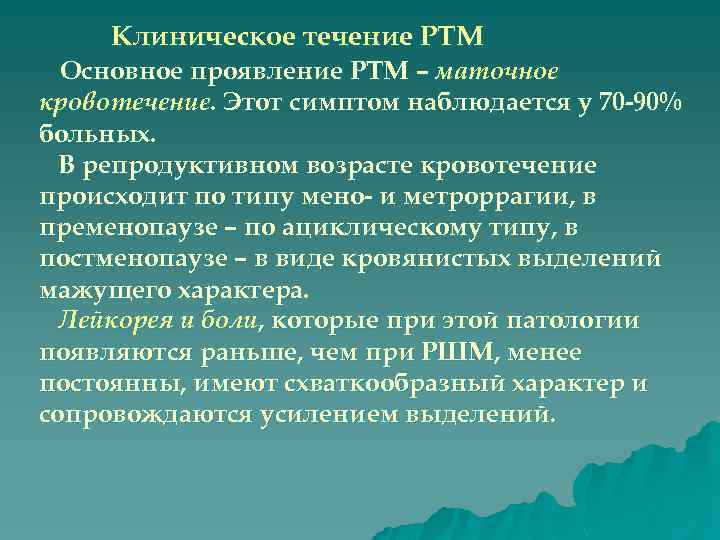 Клиническое течение РТМ

Основное проявление РТМ – маточное кровотечение. Этот симптом наблюдается у 70-90% больных.

В репродуктивном возрасте кровотечение происходит по типу мено- и метроррагии, в пременопаузе – по ациклическому типу, в постменопаузе – в виде кровянистых выделений мажущего характера.

Лейкорея и боли, которые при этой патологии появляются раньше, чем при РШМ, менее постоянны, имеют схваткообразный характер и сопровождаются усилением выделений.